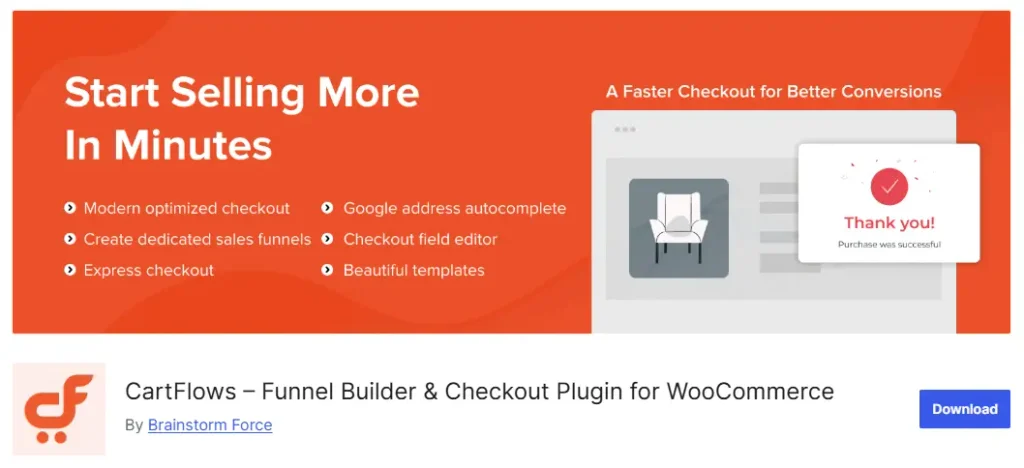 Start Selling More In Minutes

Modern optimized checkout
Create dedicated sales funnels
Express checkout

Google address autocomplete
Checkout field editor
Beautiful templates

A Faster Checkout for Better Conversions

Thank you!
Purchase was successful

CartFlows – Funnel Builder & Checkout Plugin for WooCommerce
By Brainstorm Force

Download